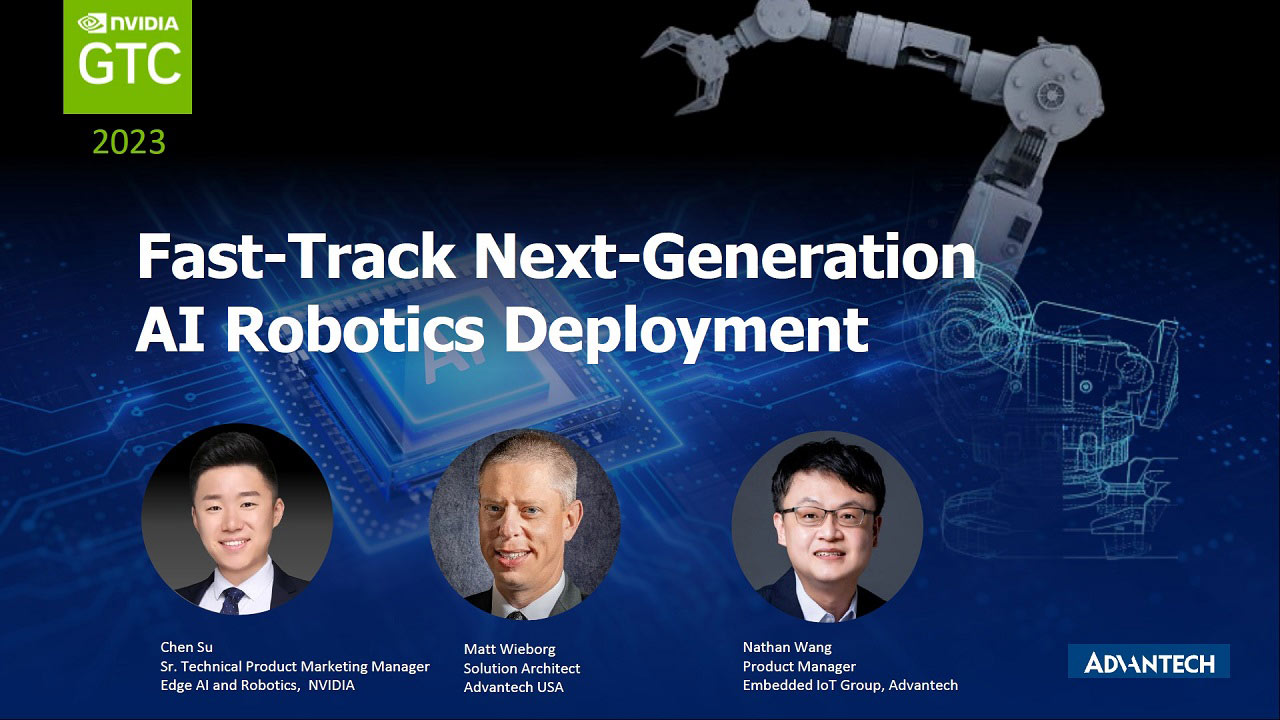 NVIDIA
GTC
2023

Fast-Track Next-Generation AI Robotics Deployment

AI

Chen Su
Sr. Technical Product Marketing Manager
Edge AI and Robotics, NVIDIA

Matt Wieborg
Solution Architect
Advantech USA

Nathan Wang
Product Manager
Embedded IoT Group, Advantech

ADVANTECH